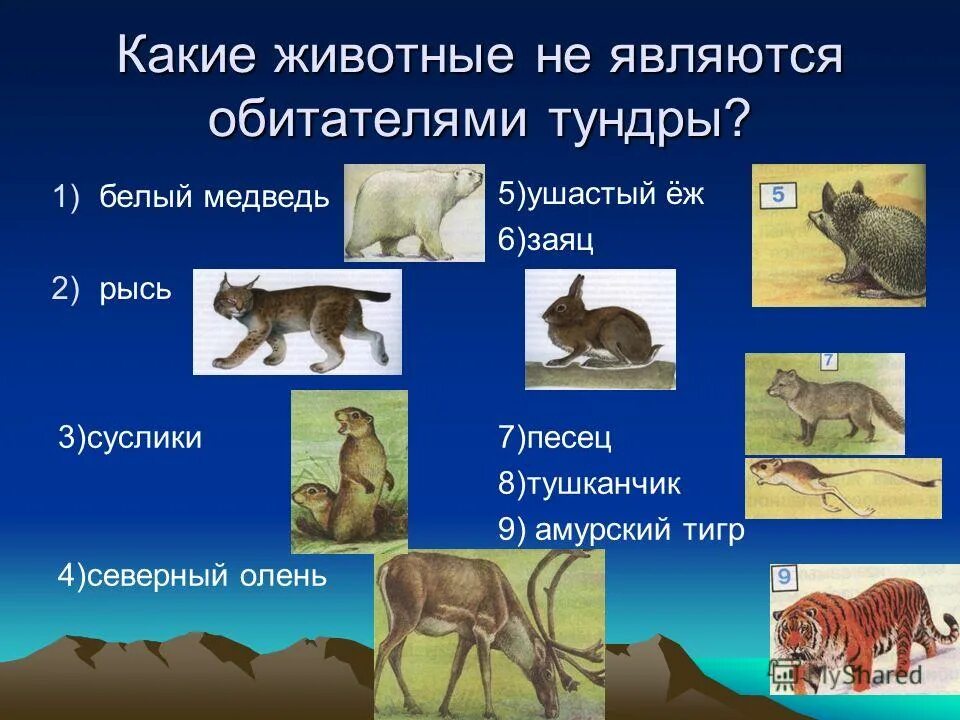 Какие животные не являются обитателями тундры?

1) белый медведь

2) рысь

3)суслики

4)северный олень

5)ушастый ёж

6)заяц

7)песец

8)тушканчик

9) амурский тигр

5

7

9

MyShared